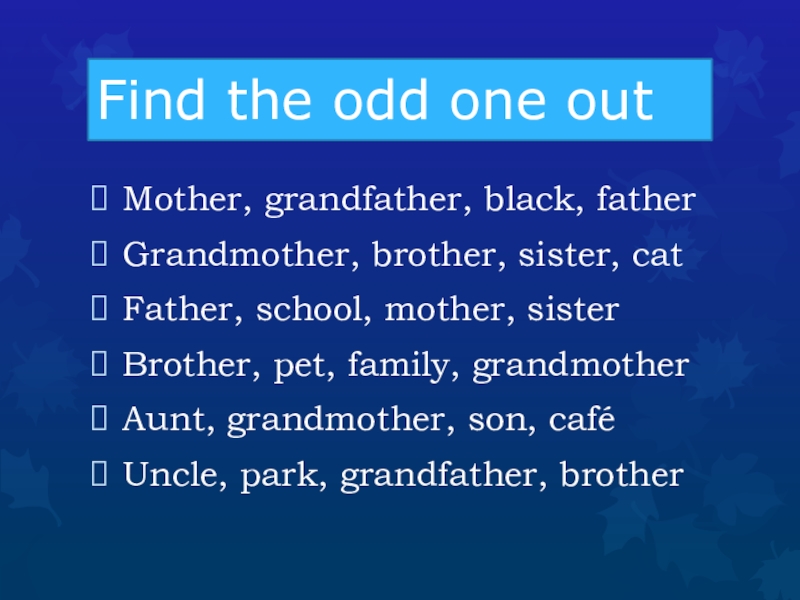 Find the odd one out

Mother, grandfather, black, father

Grandmother, brother, sister, cat

Father, school, mother, sister

Brother, pet, family, grandmother

Aunt, grandmother, son, café

Uncle, park, grandfather, brother